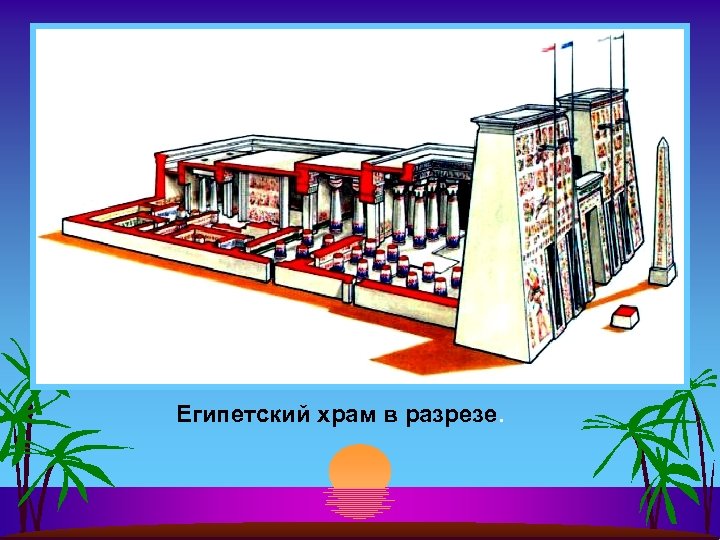 Египетский храм в разрезе.